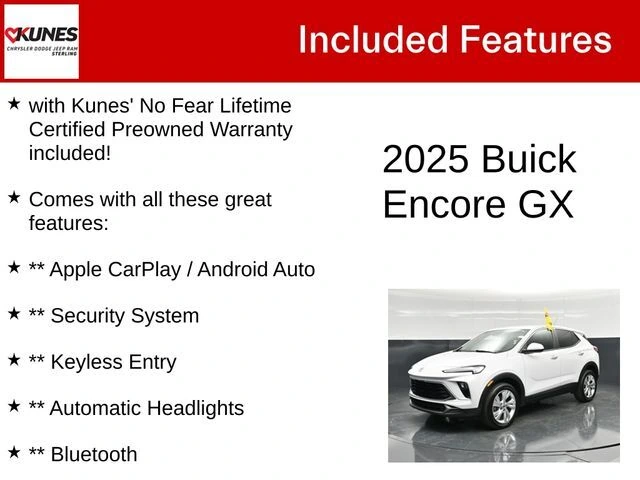 KUNES
CHRYSLER DODGE JEEP RAM
STERLING

Included Features

★ with Kunes' No Fear Lifetime Certified Preowned Warranty included!

★ Comes with all these great features:

★ ** Apple CarPlay / Android Auto

★ ** Security System

★ ** Keyless Entry

★ ** Automatic Headlights

★ ** Bluetooth

2025 Buick Encore GX